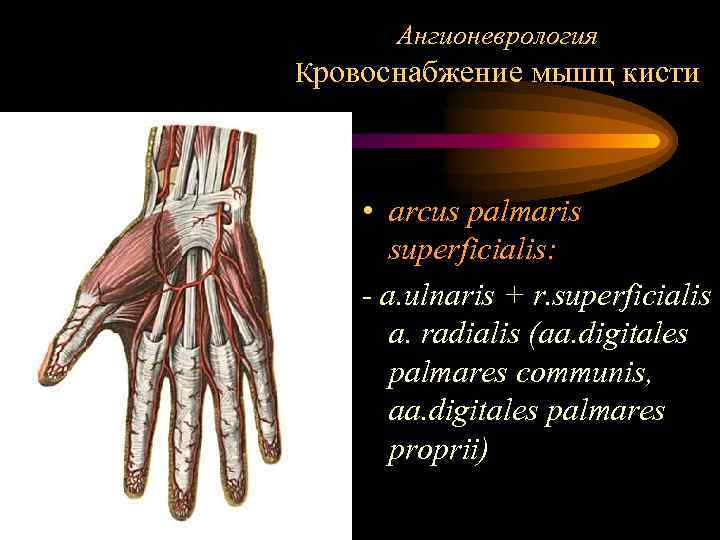 Ангионеврология
Кровоснабжение мышц кисти

• arcus palmaris superficialis:

- a.ulnaris + r.superficialis a. radialis (aa.digitales palmares communis, aa.digitales palmares proprii)